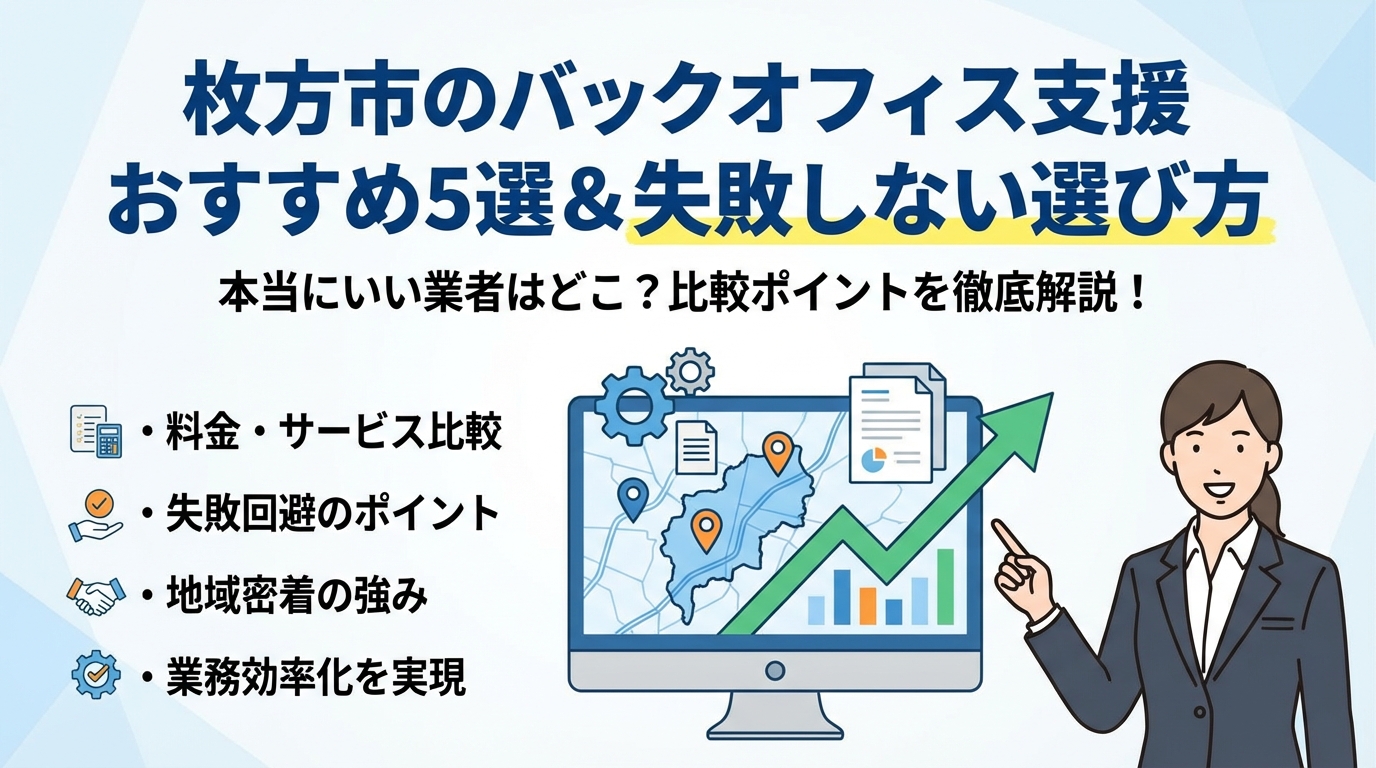 枚方市のバックオフィス支援
おすすめ5選＆失敗しない選び方

本当にいい業者はどこ？比較ポイントを徹底解説！

・料金・サービス比較
・失敗回避のポイント
・地域密着の強み
・業務効率化を実現